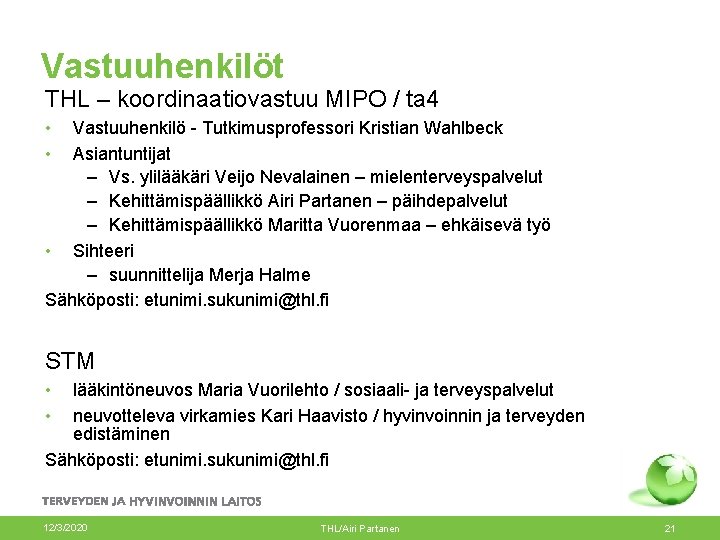 Vastuuhenkilöt

THL – koordinaatiovastuu MIPO / ta4

• Vastuuhenkilö - Tutkimusprofessori Kristian Wahlbeck
• Asiantuntijat
 – Vs. ylilääkäri Veijo Nevalainen – mielenterveyspalvelut
 – Kehittämispäällikkö Airi Partanen – päihdepalvelut
 – Kehittämispäällikkö Maritta Vuorenmaa – ehkäisevä työ
• Sihteeri
 – suunnittelija Merja Halme

Sähköposti: etunimi.sukunimi@thl.fi

STM

• lääkintöneuvos Maria Vuorilehto / sosiaali- ja terveyspalvelut
• neuvotteleva virkamies Kari Haavisto / hyvinvoinnin ja terveyden edistäminen

Sähköposti: etunimi.sukunimi@thl.fi

TERVEYDEN JA HYVINVOINNIN LAITOS

12/3/2020 THL/Airi Partanen 21